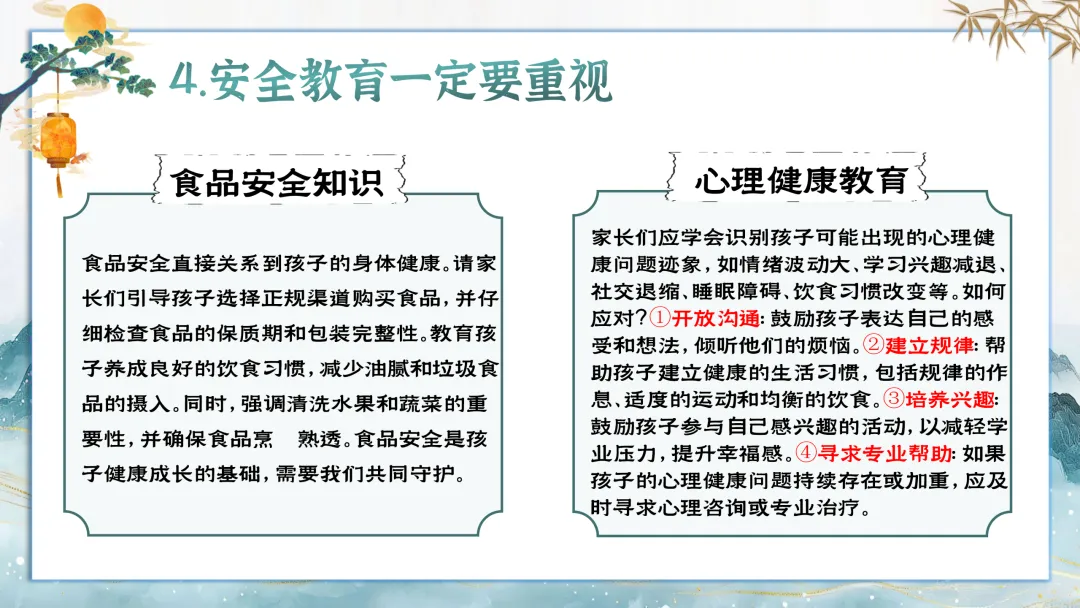 4.安全教育一定要重视

食品安全知识

食品安全直接关系到孩子的身体健康。请家长们引导孩子选择正规渠道购买食品，并仔细检查食品的保质期和包装完整性。教育孩子养成良好的饮食习惯，减少油腻和垃圾食品的摄入。同时，强调清洗水果和蔬菜的重要性，并确保食品烹 熟透。食品安全是孩子健康成长的基础，需要我们共同守护。

心理健康教育

家长们应学会识别孩子可能出现的心理健康问题迹象，如情绪波动大、学习兴趣减退、社交退缩、睡眠障碍、饮食习惯改变等。如何应对？①开放沟通：鼓励孩子表达自己的感受和想法，倾听他们的烦恼。②建立规律：帮助孩子建立健康的生活习惯，包括规律的作息、适度的运动和均衡的饮食。③培养兴趣：鼓励孩子参与自己感兴趣的活动，以减轻学业压力，提升幸福感。④寻求专业帮助：如果孩子的心理健康问题持续存在或加重，应及时寻求心理咨询或专业治疗。